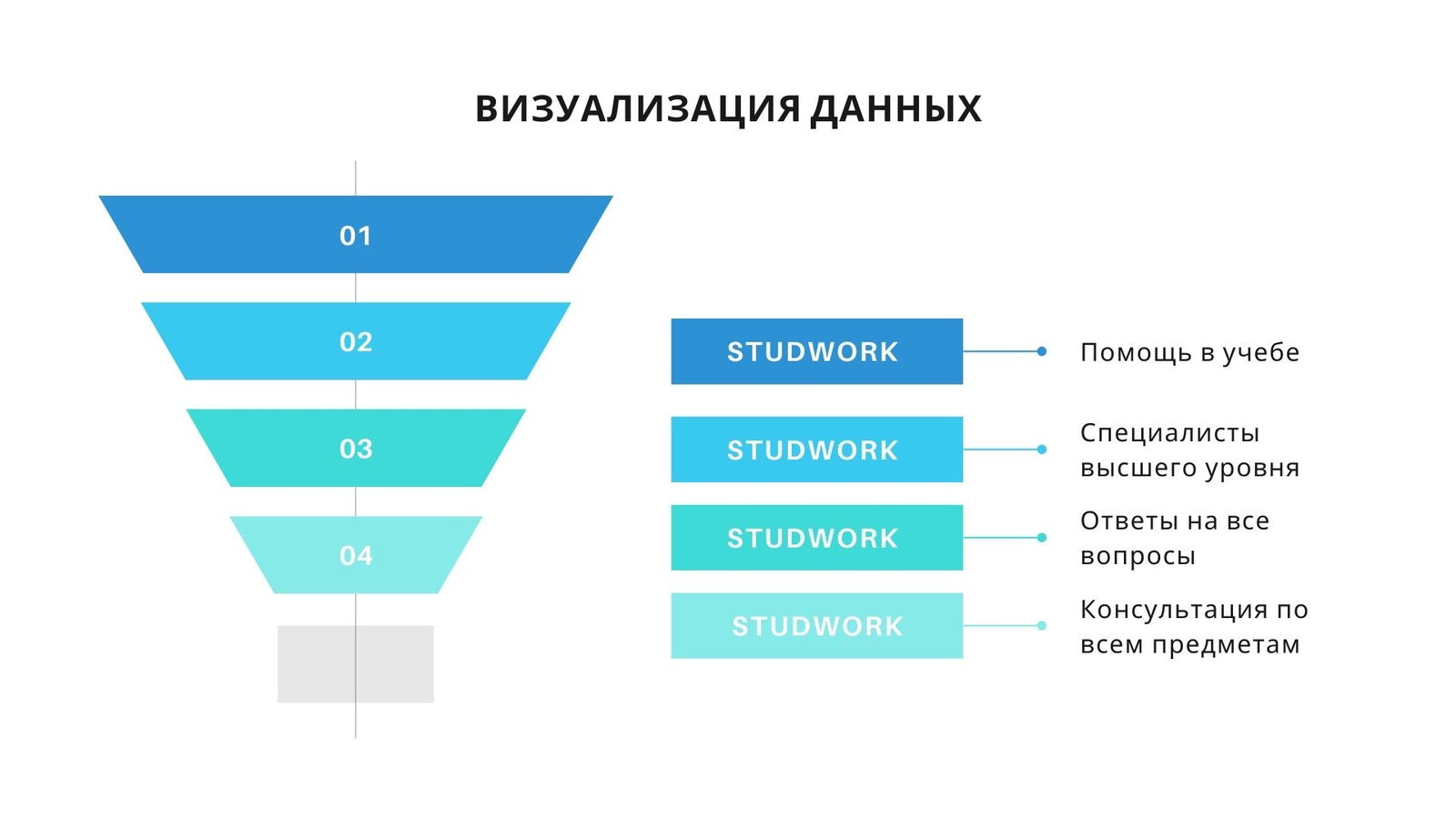 ВИЗУАЛИЗАЦИЯ ДАННЫХ

01

02

03

04

STUDWORK

Помощь в учебе

STUDWORK

Специалисты высшего уровня

STUDWORK

Ответы на все вопросы

STUDWORK

Консультация по всем предметам